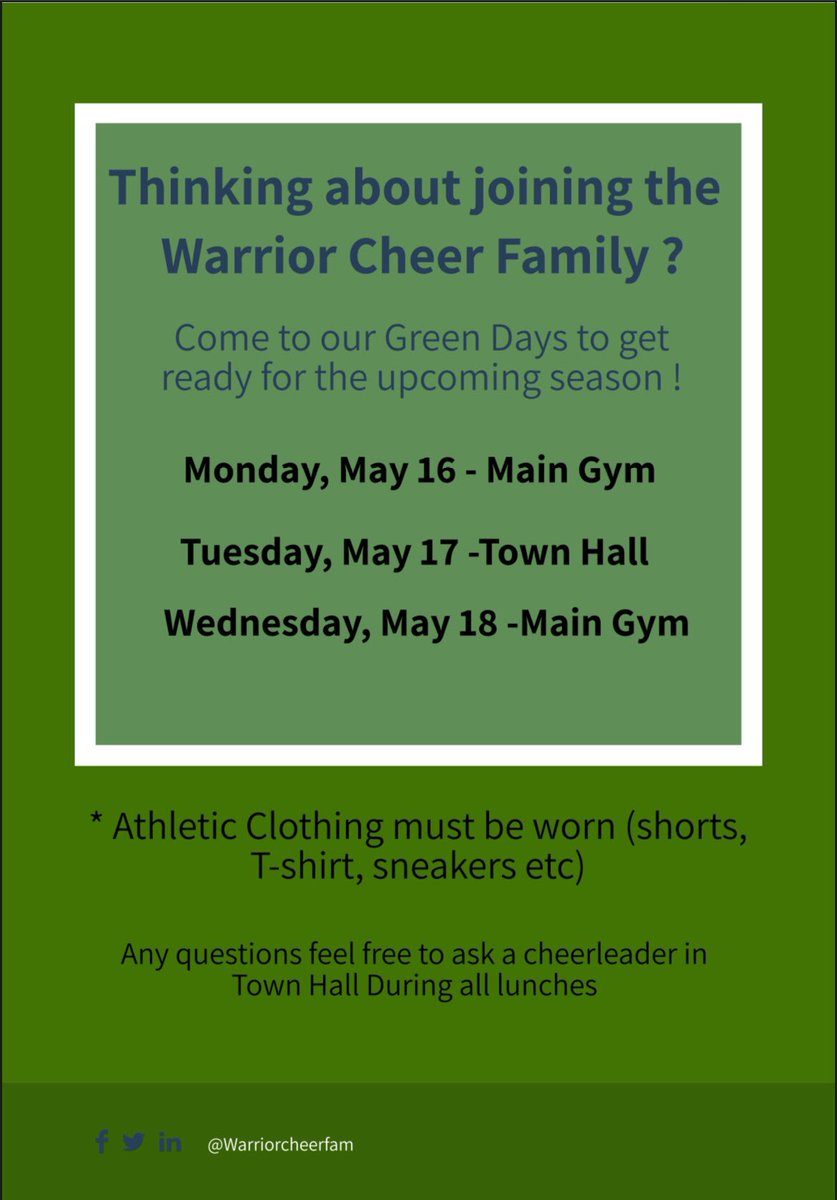 Thinking about joining the Warrior Cheer Family ?

Come to our Green Days to get ready for the upcoming season !

Monday, May 16 - Main Gym

Tuesday, May 17 -Town Hall

Wednesday, May 18 -Main Gym

* Athletic Clothing must be worn (shorts, T-shirt, sneakers etc)

Any questions feel free to ask a cheerleader in Town Hall During all lunches

@Warriorcheerfam